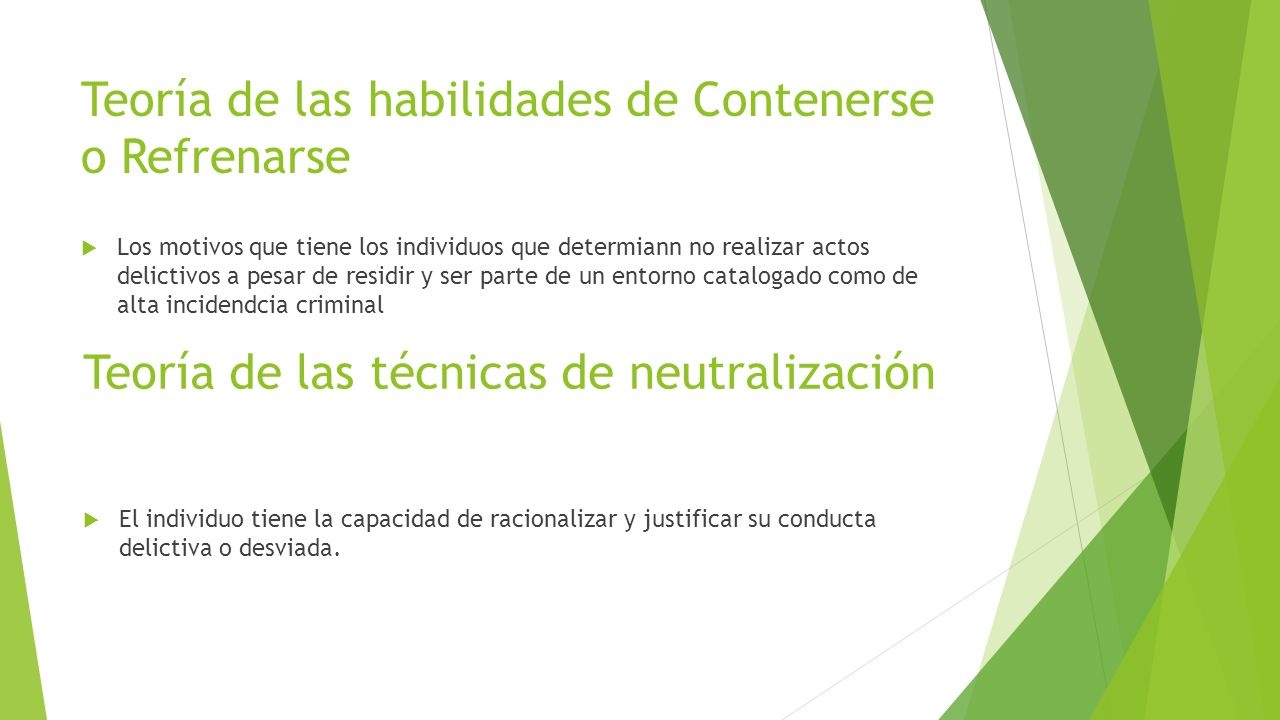 Teoría de las habilidades de Contenerse o Refrenarse

Los motivos que tiene los individuos que determiann no realizar actos delictivos a pesar de residir y ser parte de un entorno catalogado como de alta incidendcia criminal

Teoría de las técnicas de neutralización

El individuo tiene la capacidad de racionalizar y justificar su conducta delictiva o desviada.